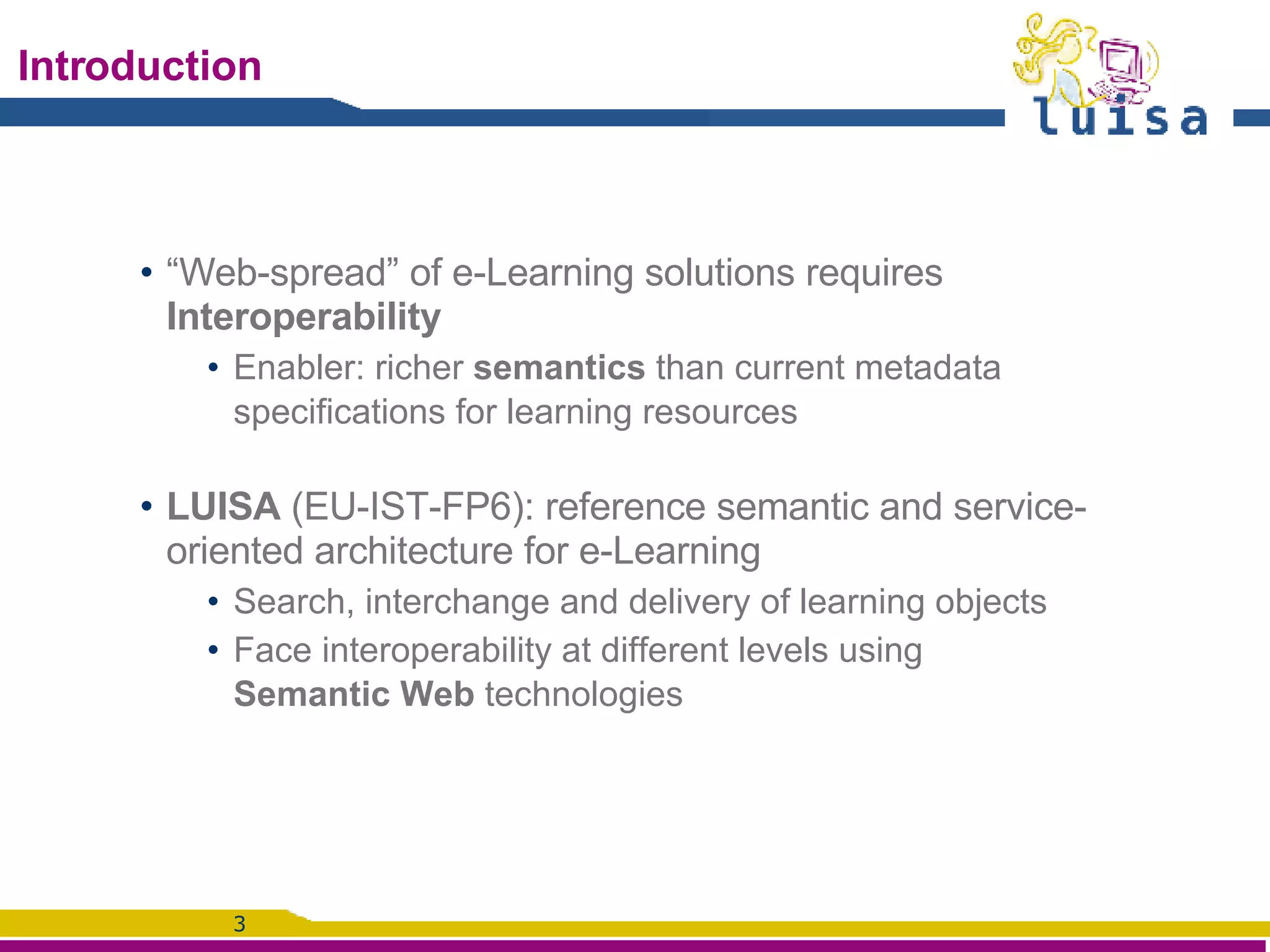 Introduction

luisa

• “Web-spread” of e-Learning solutions requires Interoperability
  • Enabler: richer semantics than current metadata specifications for learning resources

• LUISA (EU-IST-FP6): reference semantic and service-oriented architecture for e-Learning
  • Search, interchange and delivery of learning objects
  • Face interoperability at different levels using Semantic Web technologies

3